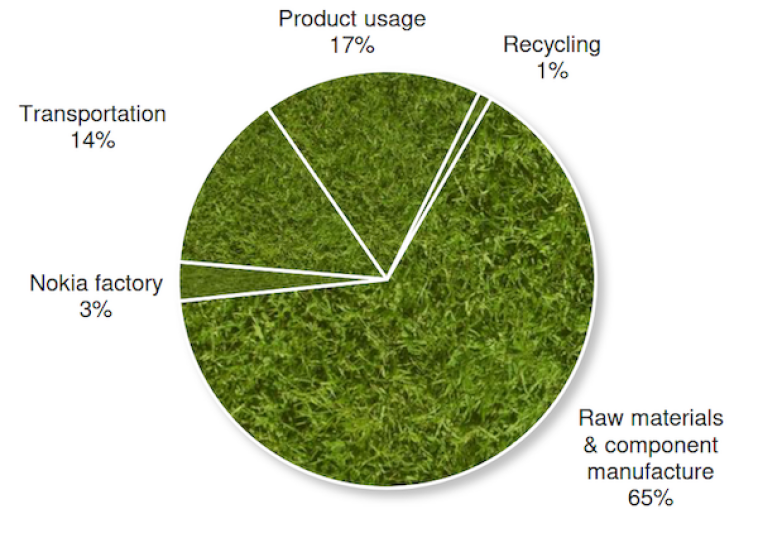 Product usage
17%

Recycling
1%

Transportation
14%

Nokia factory
3%

Raw materials
& component
manufacture
65%